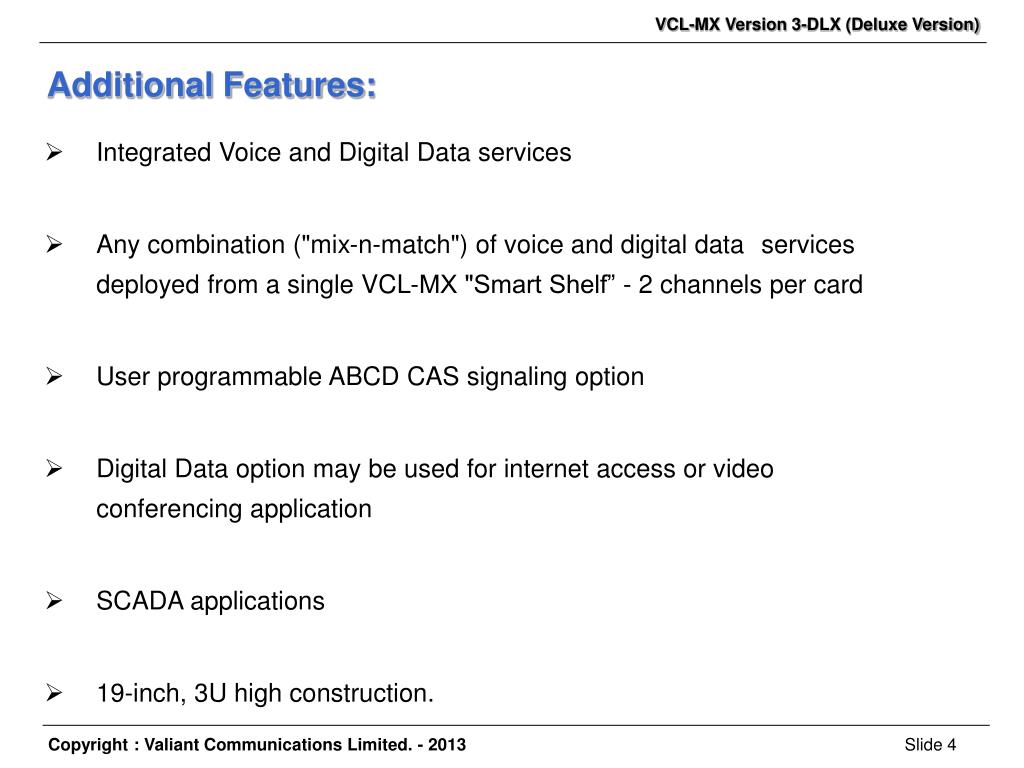 VCL-MX Version 3-DLX (Deluxe Version)

Additional Features:

➢ Integrated Voice and Digital Data services

➢ Any combination ("mix-n-match") of voice and digital data services deployed from a single VCL-MX "Smart Shelf” - 2 channels per card

➢ User programmable ABCD CAS signaling option

➢ Digital Data option may be used for internet access or video conferencing application

➢ SCADA applications

➢ 19-inch, 3U high construction.

Copyright : Valiant Communications Limited. - 2013

Slide 4